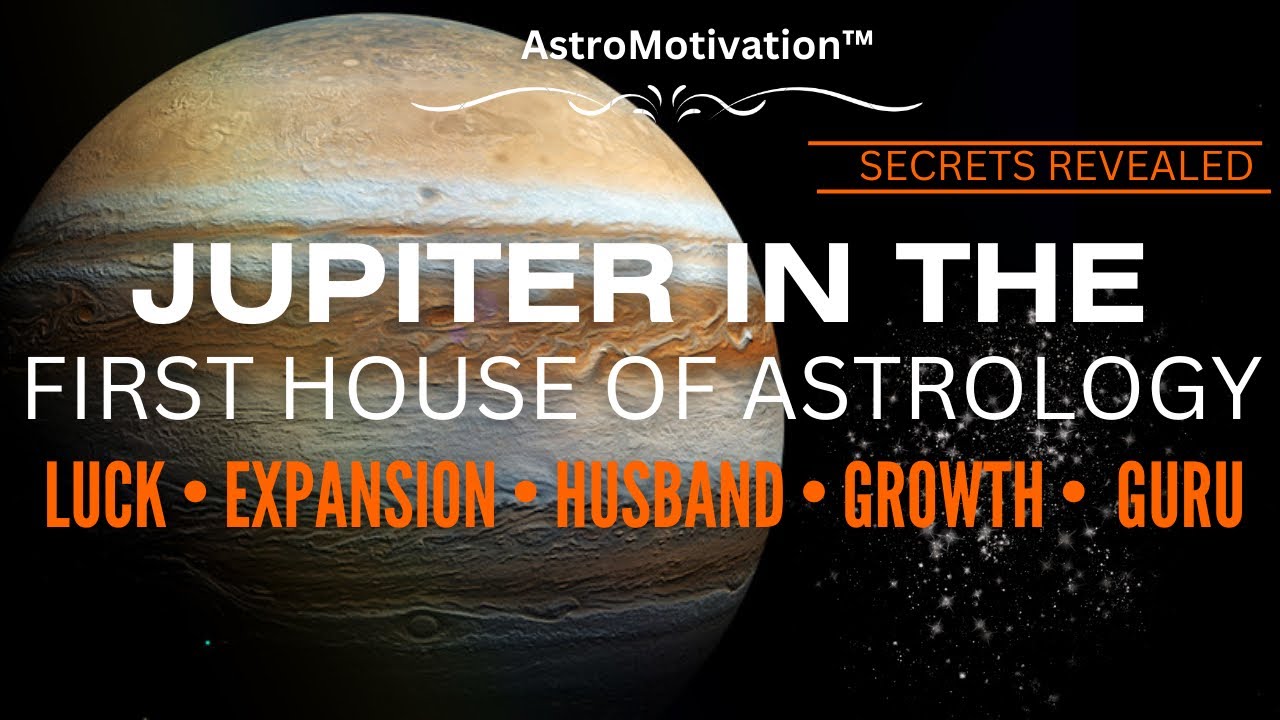 AstroMotivation™

SECRETS REVEALED

JUPITER IN THE
FIRST HOUSE OF ASTROLOGY

LUCK • EXPANSION • HUSBAND • GROWTH • GURU